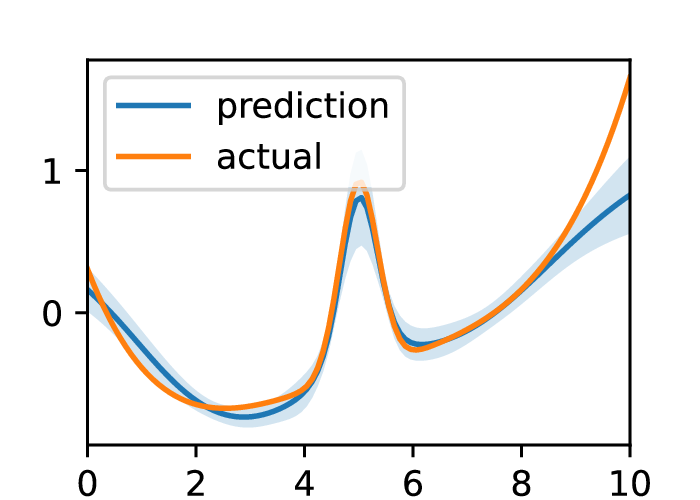 prediction
actual

1
0

0
2
4
6
8
10